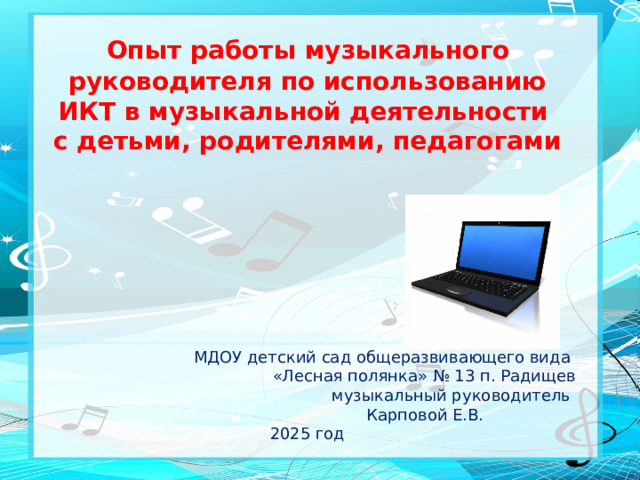 Опыт работы музыкального руководителя по использованию ИКТ в музыкальной деятельности с детьми, родителями, педагогами

МДОУ детский сад общеразвивающего вида «Лесная полянка» № 13 п. Радищев
музыкальный руководитель
Карповой Е.В.
2025 год